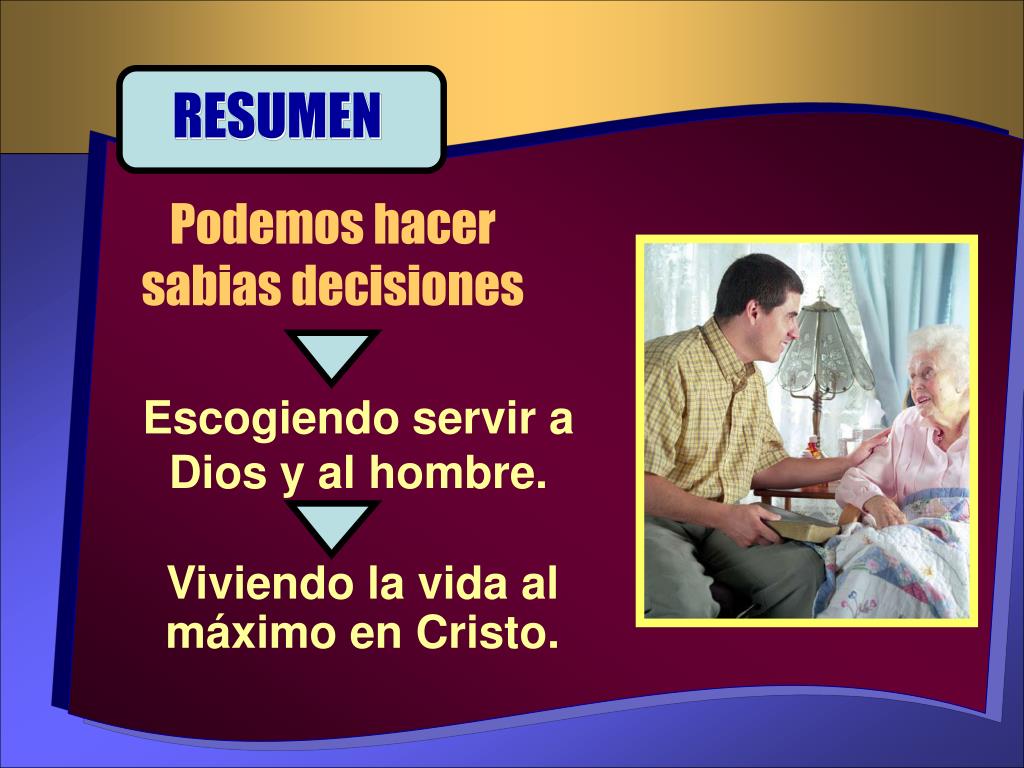 RESUMEN

Podemos hacer sabias decisiones

Escogiendo servir a Dios y al hombre.

Viviendo la vida al máximo en Cristo.